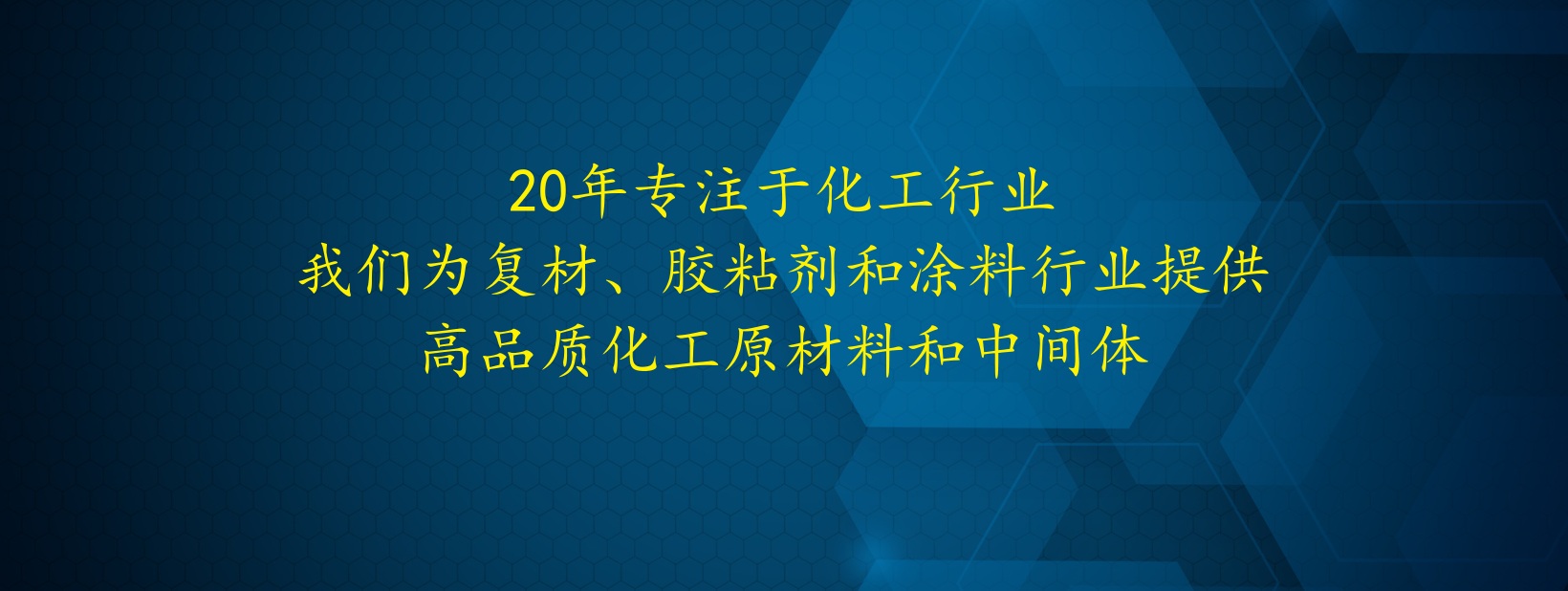 20年专注于化工行业
我们为复材、胶粘剂和涂料行业提供
高品质化工原材料和中间体